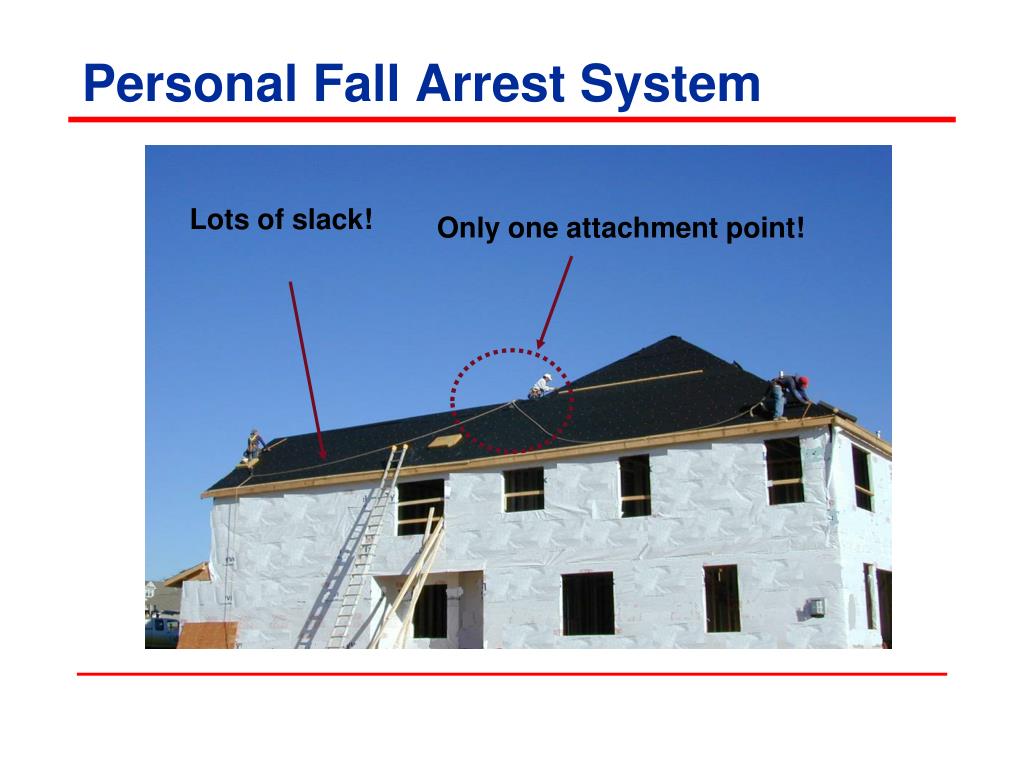 Personal Fall Arrest System

Lots of slack!

Only one attachment point!